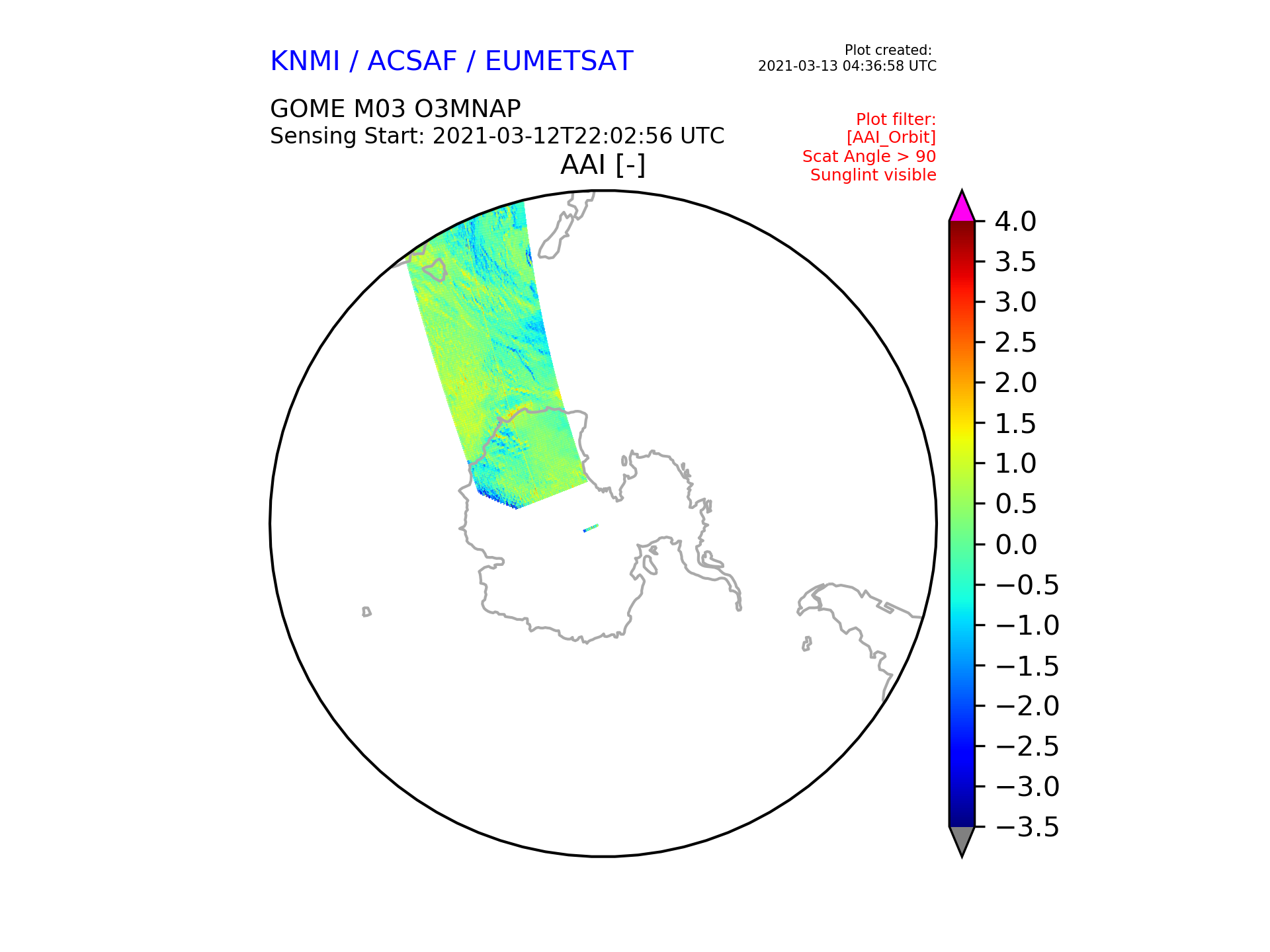 KNMI / ACSAF / EUMETSAT

Plot created:
2021-03-13 04:36:58 UTC

GOME M03 O3MNAP
Sensing Start: 2021-03-12T22:02:56 UTC

Plot filter:
[AAI_Orbit]
Scat Angle > 90
Sunglint visible

AAI [-]

4.0
3.5
3.0
2.5
2.0
1.5
1.0
0.5
0.0
−0.5
−1.0
−1.5
−2.0
−2.5
−3.0
−3.5